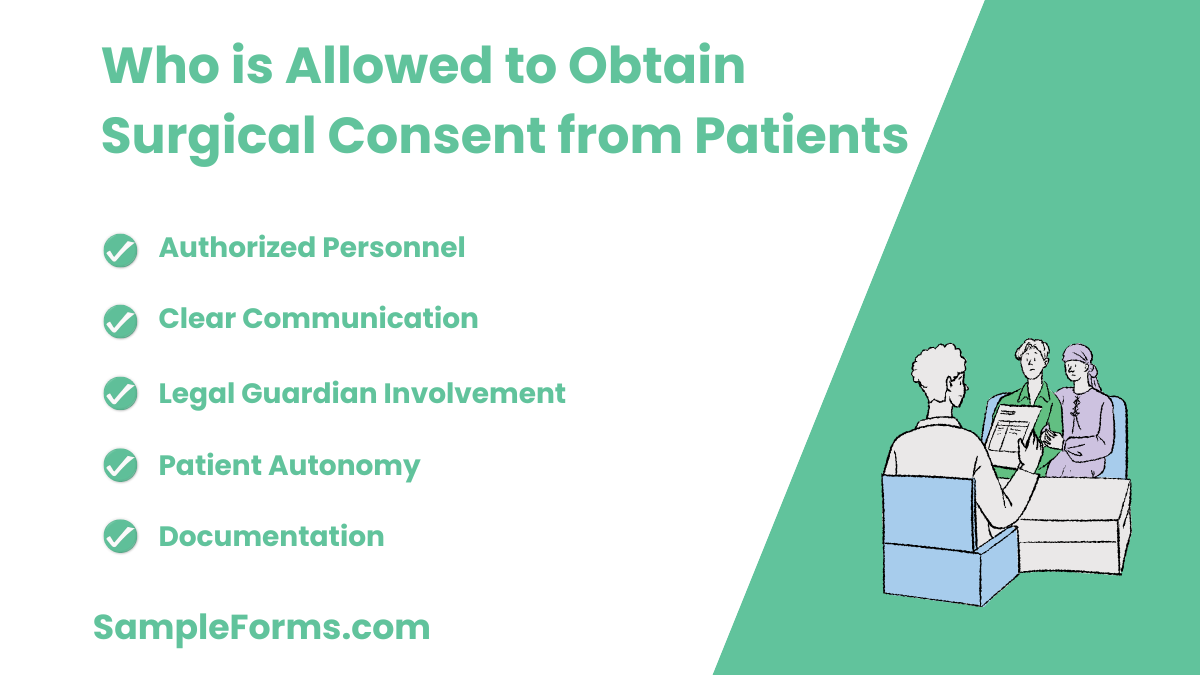 Who is Allowed to Obtain Surgical Consent from Patients

Authorized Personnel

Clear Communication

Legal Guardian Involvement

Patient Autonomy

Documentation

SampleForms.com